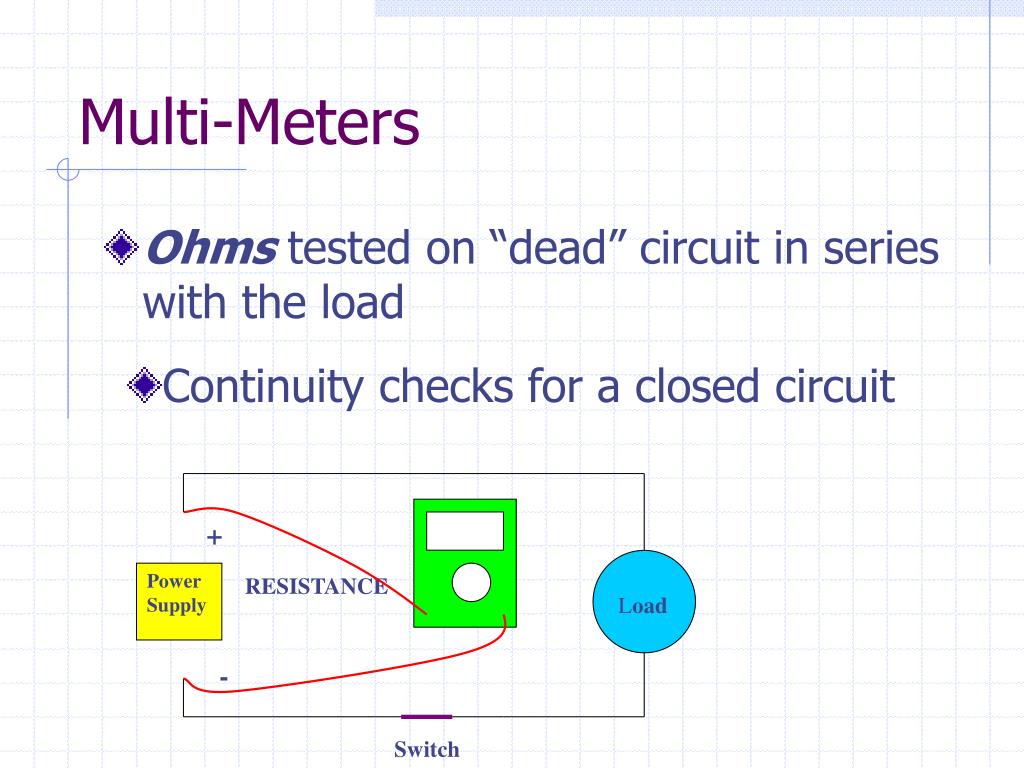 Multi-Meters

Ohms tested on “dead” circuit in series with the load

Continuity checks for a closed circuit

+

Power Supply

RESISTANCE

Load

-

Switch